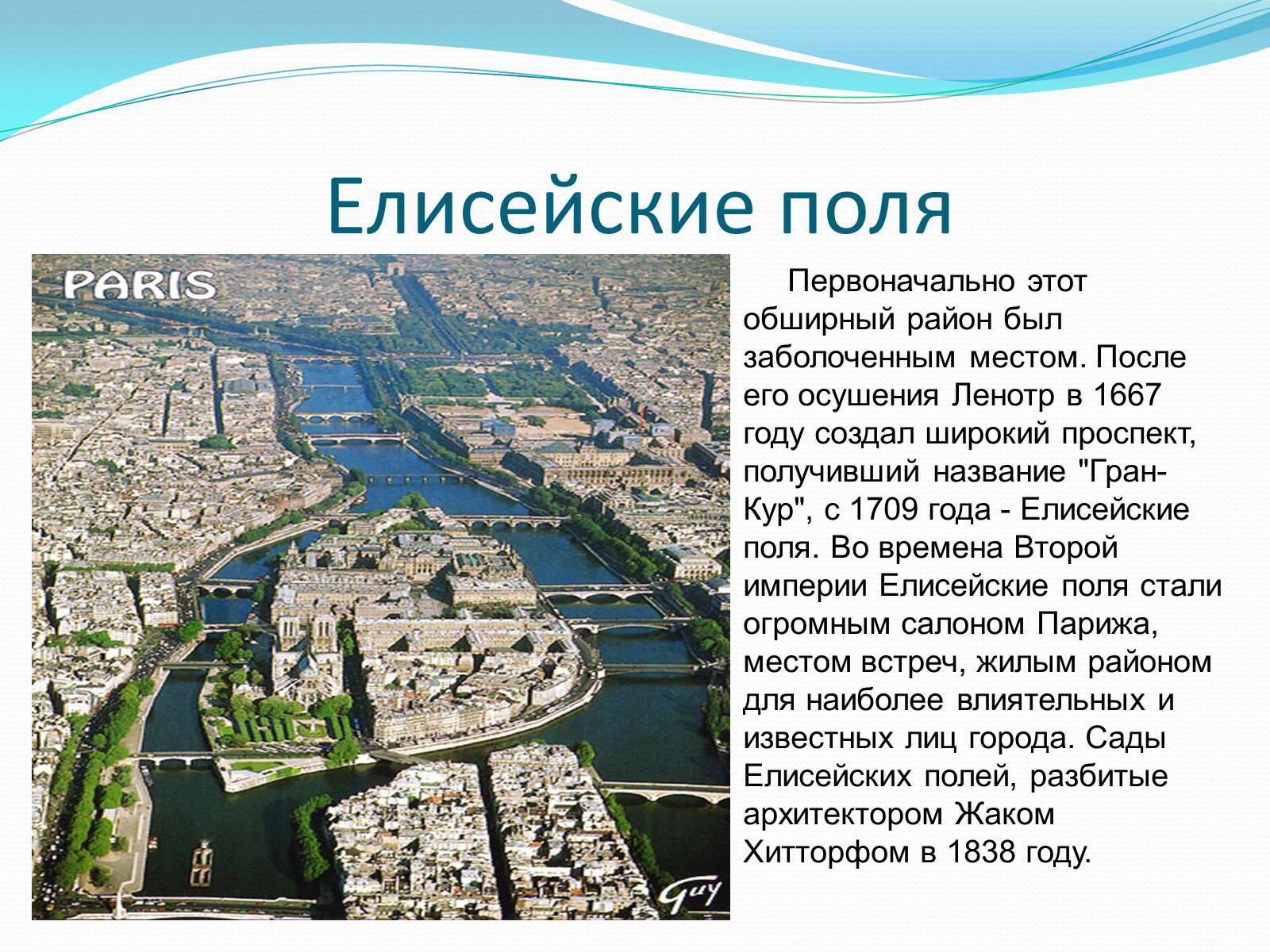 Елисейские поля

PARIS

Guy

Первоначально этот обширный район был заболоченным местом. После его осушения Ленотр в 1667 году создал широкий проспект, получивший название "Гран-Кур", с 1709 года - Елисейские поля. Во времена Второй империи Елисейские поля стали огромным салоном Парижа, местом встреч, жилым районом для наиболее влиятельных и известных лиц города. Сады Елисейских полей, разбитые архитектором Жаком Хитторфом в 1838 году.